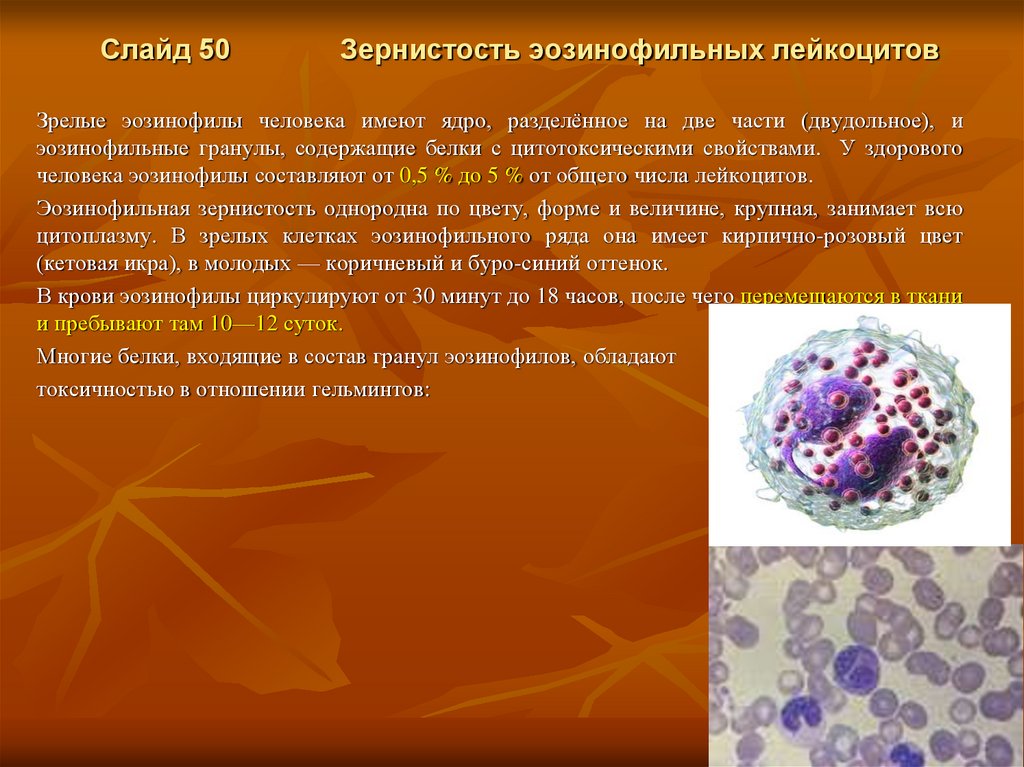 Слайд 50 Зернистость эозинофильных лейкоцитов

Зрелые эозинофилы человека имеют ядро, разделённое на две части (двудольное), и эозинофильные гранулы, содержащие белки с цитотоксическими свойствами. У здорового человека эозинофилы составляют от 0,5 % до 5 % от общего числа лейкоцитов.

Эозинофильная зернистость однородна по цвету, форме и величине, крупная, занимает всю цитоплазму. В зрелых клетках эозинофильного ряда она имеет кирпично-розовый цвет (кетовая икра), в молодых — коричневый и буро-синий оттенок.

В крови эозинофилы циркулируют от 30 минут до 18 часов, после чего перемещаются в ткани и пребывают там 10—12 суток.

Многие белки, входящие в состав гранул эозинофилов, обладают

токсичностью в отношении гельминтов: